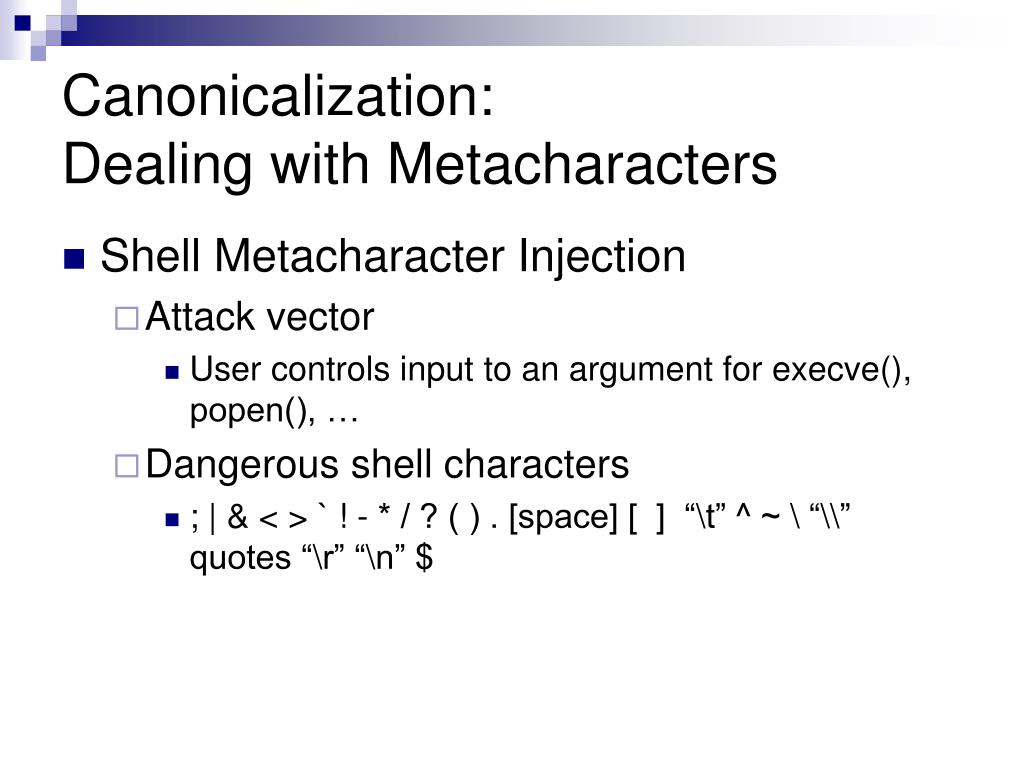 Canonicalization:
Dealing with Metacharacters

Shell Metacharacter Injection

Attack vector

User controls input to an argument for execve(), popen(), …

Dangerous shell characters

; | & < > ` ! - * / ? ( ) . [space] [ ] “\t” ^ ~ \ “\\” quotes “\r” “\n” $